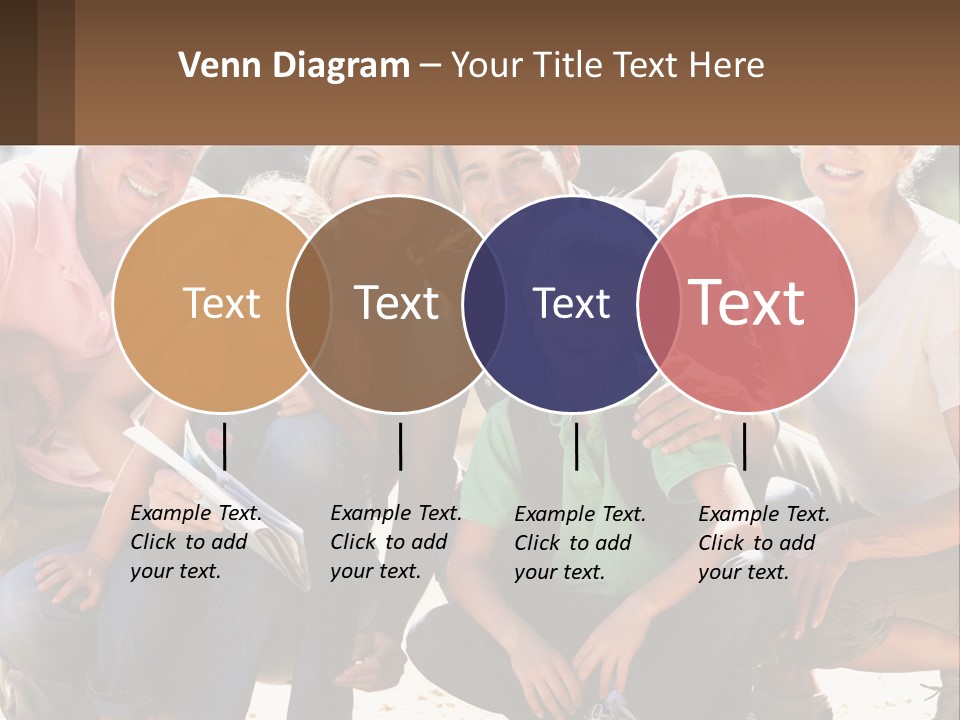 Venn Diagram – Your Title Text Here

Text

Text

Text

Text

Example Text. Click to add your text.

Example Text. Click to add your text.

Example Text. Click to add your text.

Example Text. Click to add your text.